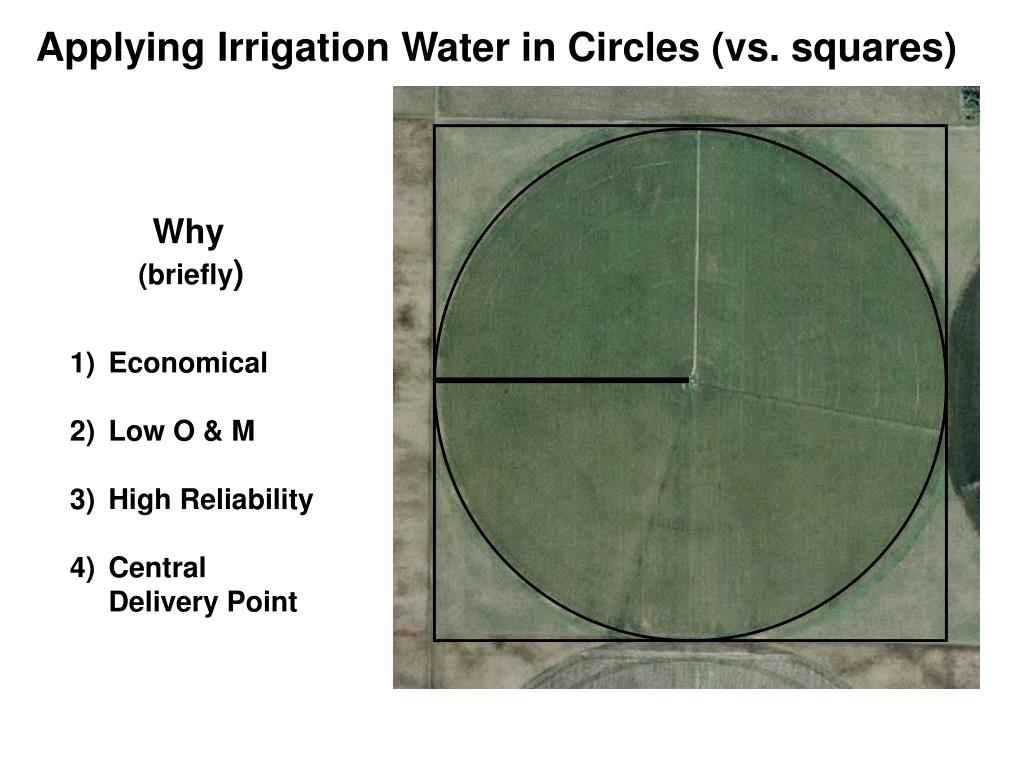 Applying Irrigation Water in Circles (vs. squares)

Why
(briefly)

1) Economical

2) Low O & M

3) High Reliability

4) Central Delivery Point